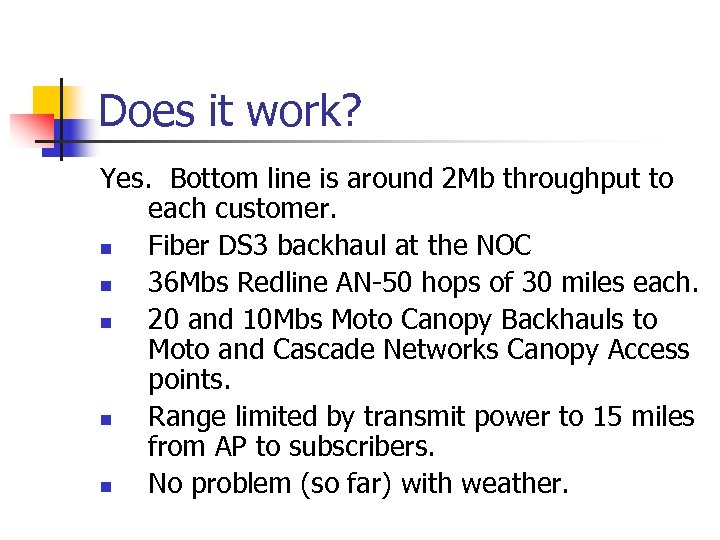 Does it work?

Yes. Bottom line is around 2Mb throughput to each customer.

- Fiber DS3 backhaul at the NOC
- 36Mbs Redline AN-50 hops of 30 miles each.
- 20 and 10Mbs Moto Canopy Backhauls to Moto and Cascade Networks Canopy Access points.
- Range limited by transmit power to 15 miles from AP to subscribers.
- No problem (so far) with weather.